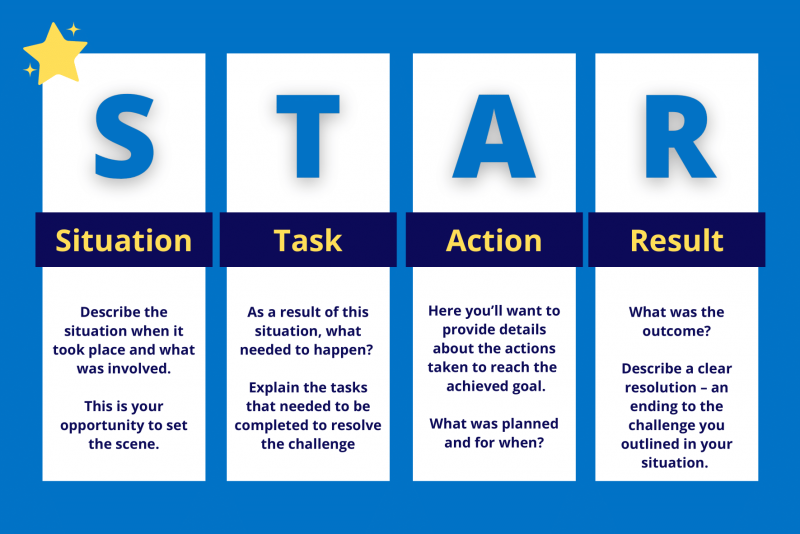 S

Situation

Describe the situation when it took place and what was involved.

This is your opportunity to set the scene.

T

Task

As a result of this situation, what needed to happen?

Explain the tasks that needed to be completed to resolve the challenge

A

Action

Here you'll want to provide details about the actions taken to reach the achieved goal.

What was planned and for when?

R

Result

What was the outcome?

Describe a clear resolution – an ending to the challenge you outlined in your situation.